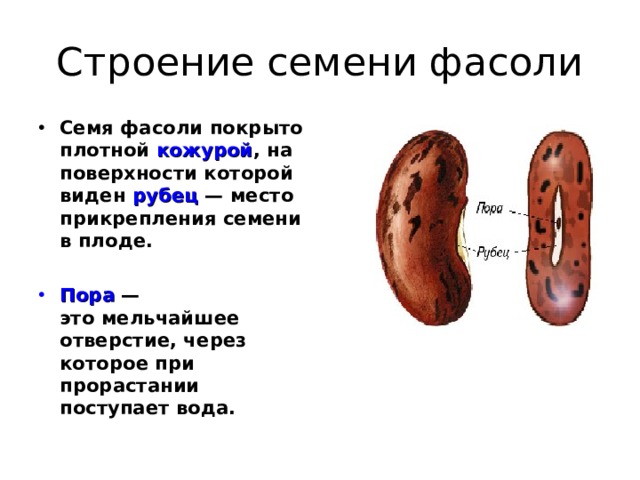 Строение семени фасоли

• Семя фасоли покрыто плотной кожурой, на поверхности которой виден рубец — место прикрепления семени в плоде.

• Пора — это мельчайшее отверстие, через которое при прорастании поступает вода.

Пора

Рубец